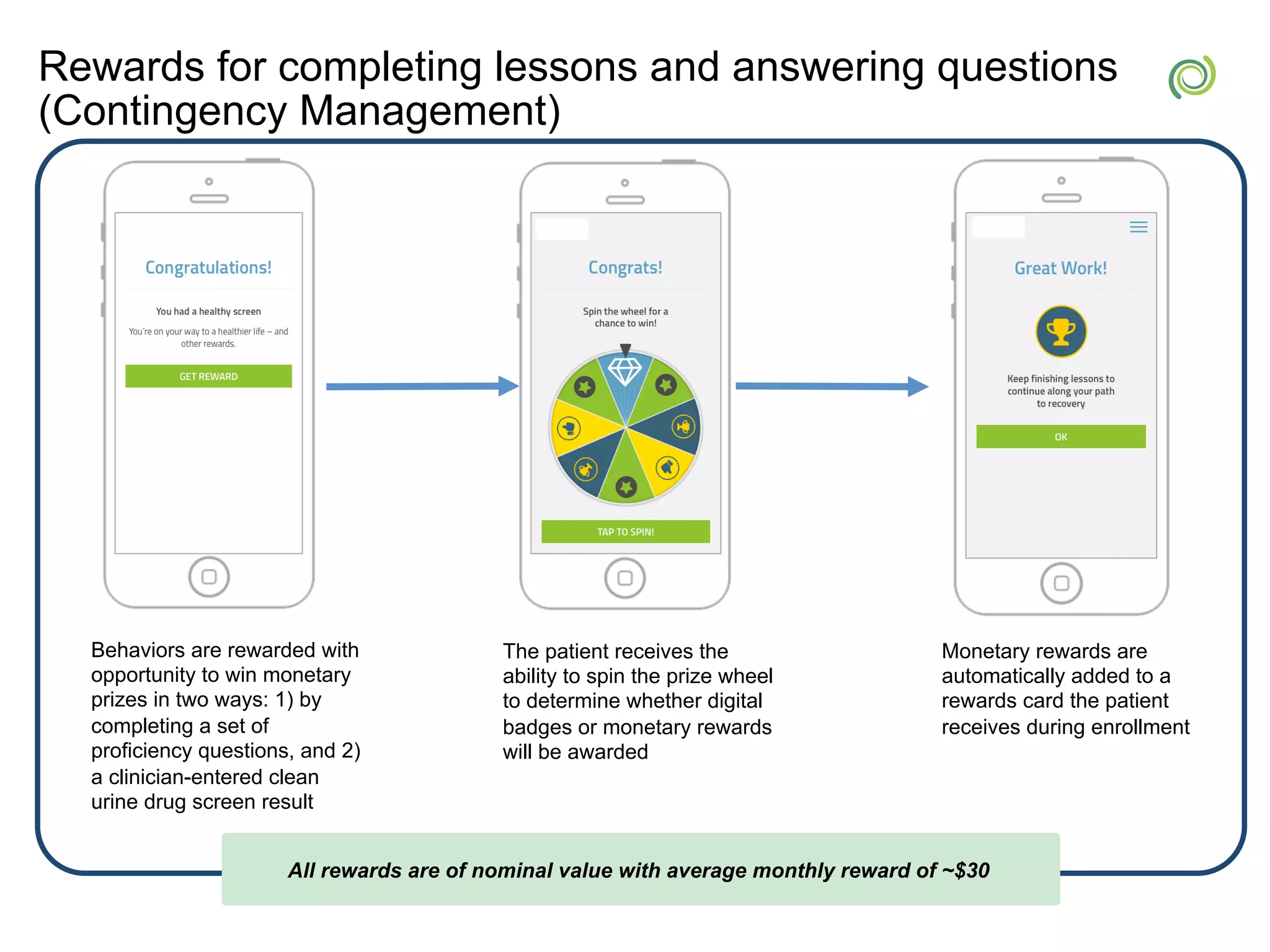 Rewards for completing lessons and answering questions (Contingency Management)

Congratulations!

You had a healthy screen

You're on your way to a healthier life – and other rewards.

GET REWARD

Congrats!

Spin the wheel for a chance to win!

TAP TO SPIN!

Great Work!

Keep finishing lessons to continue along your path to recovery

OK

Behaviors are rewarded with opportunity to win monetary prizes in two ways: 1) by completing a set of proficiency questions, and 2) a clinician-entered clean urine drug screen result

The patient receives the ability to spin the prize wheel to determine whether digital badges or monetary rewards will be awarded

Monetary rewards are automatically added to a rewards card the patient receives during enrollment

All rewards are of nominal value with average monthly reward of ~$30